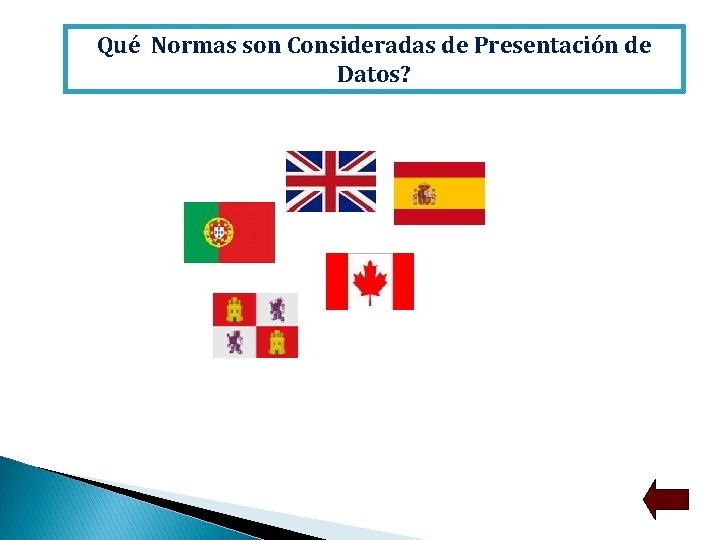 Qué  Normas son Consideradas de Presentación de Datos?